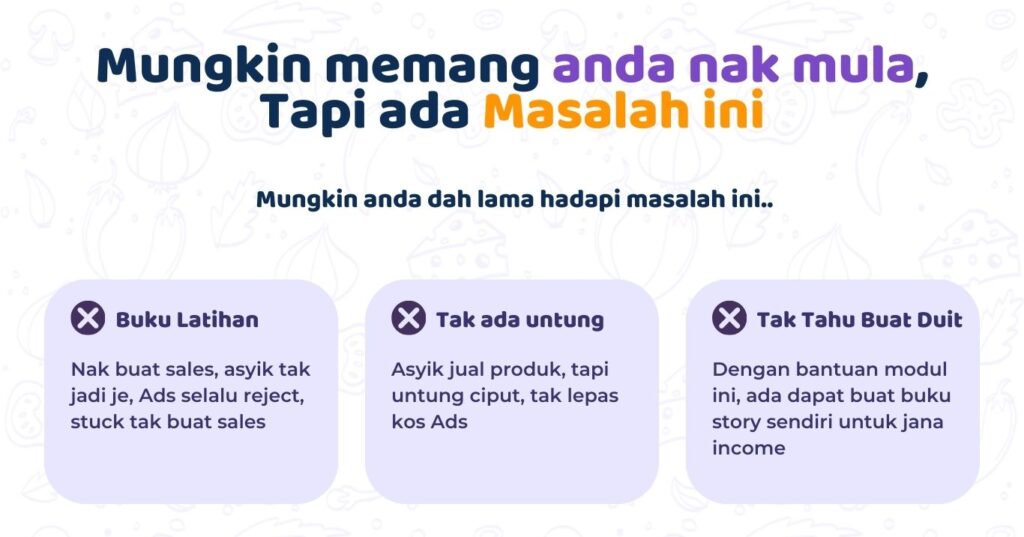 Mungkin memang anda nak mula, Tapi ada Masalah ini

Mungkin anda dah lama hadapi masalah ini..

Buku Latihan

Nak buat sales, asyik tak jadi je, Ads selalu reject, stuck tak buat sales

Tak ada untung

Asyik jual produk, tapi untung ciput, tak lepas kos Ads

Tak Tahu Buat Duit

Dengan bantuan modul ini, ada dapat buat buku story sendiri untuk jana income